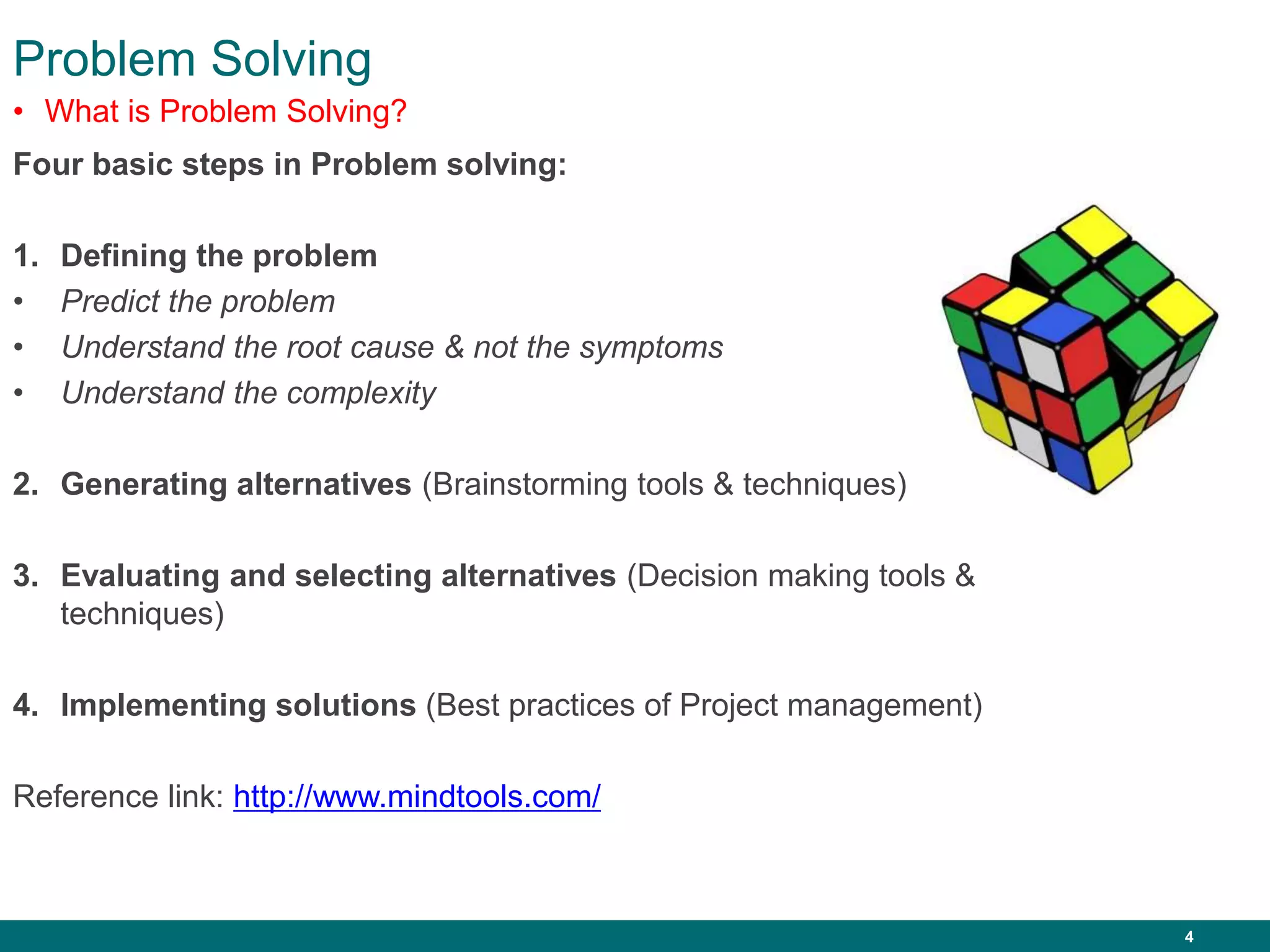 Problem Solving

• What is Problem Solving?

Four basic steps in Problem solving:

1. Defining the problem
• Predict the problem
• Understand the root cause & not the symptoms
• Understand the complexity

2. Generating alternatives (Brainstorming tools & techniques)

3. Evaluating and selecting alternatives (Decision making tools & techniques)

4. Implementing solutions (Best practices of Project management)

Reference link: http://www.mindtools.com/

4